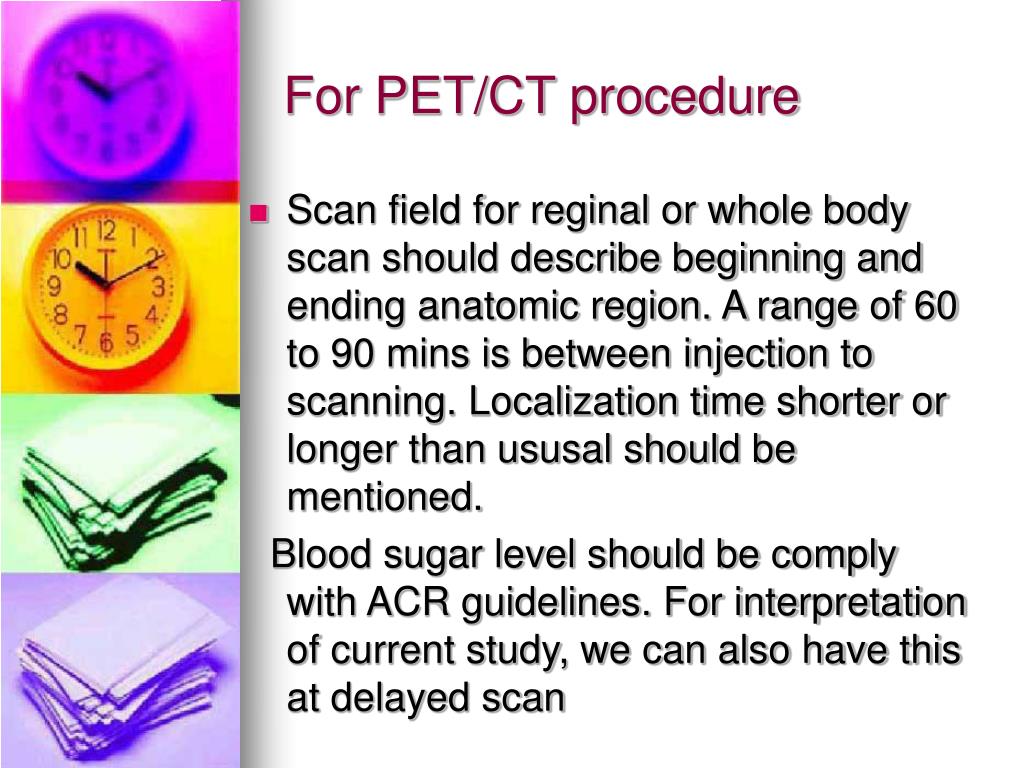 For PET/CT procedure

Scan field for reginal or whole body scan should describe beginning and ending anatomic region. A range of 60 to 90 mins is between injection to scanning. Localization time shorter or longer than ususal should be mentioned.

Blood sugar level should be comply with ACR guidelines. For interpretation of current study, we can also have this at delayed scan